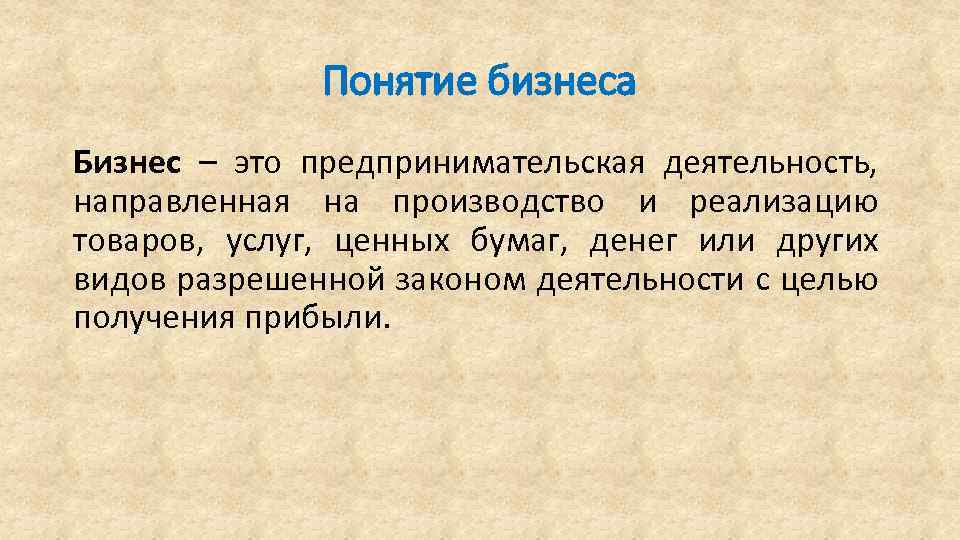 Понятие бизнеса

Бизнес – это предпринимательская деятельность, направленная на производство и реализацию товаров, услуг, ценных бумаг, денег или других видов разрешенной законом деятельности с целью получения прибыли.